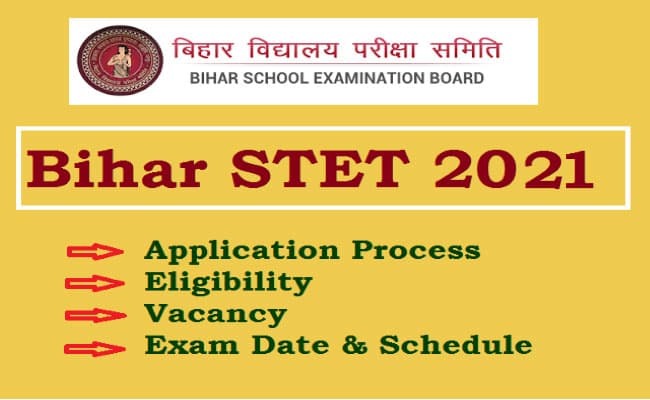 बिहार विद्यालय परीक्षा समिति
BIHAR SCHOOL EXAMINATION BOARD

Bihar STET 2021

Application Process
Eligibility
Vacancy
Exam Date & Schedule